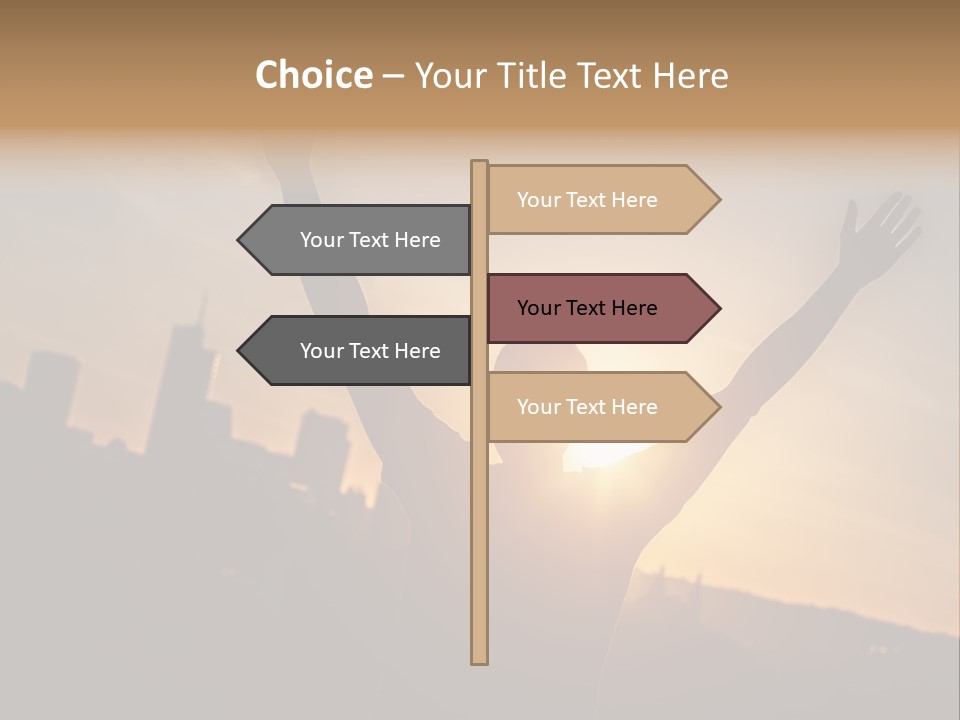 Choice – Your Title Text Here

Your Text Here

Your Text Here

Your Text Here

Your Text Here

Your Text Here